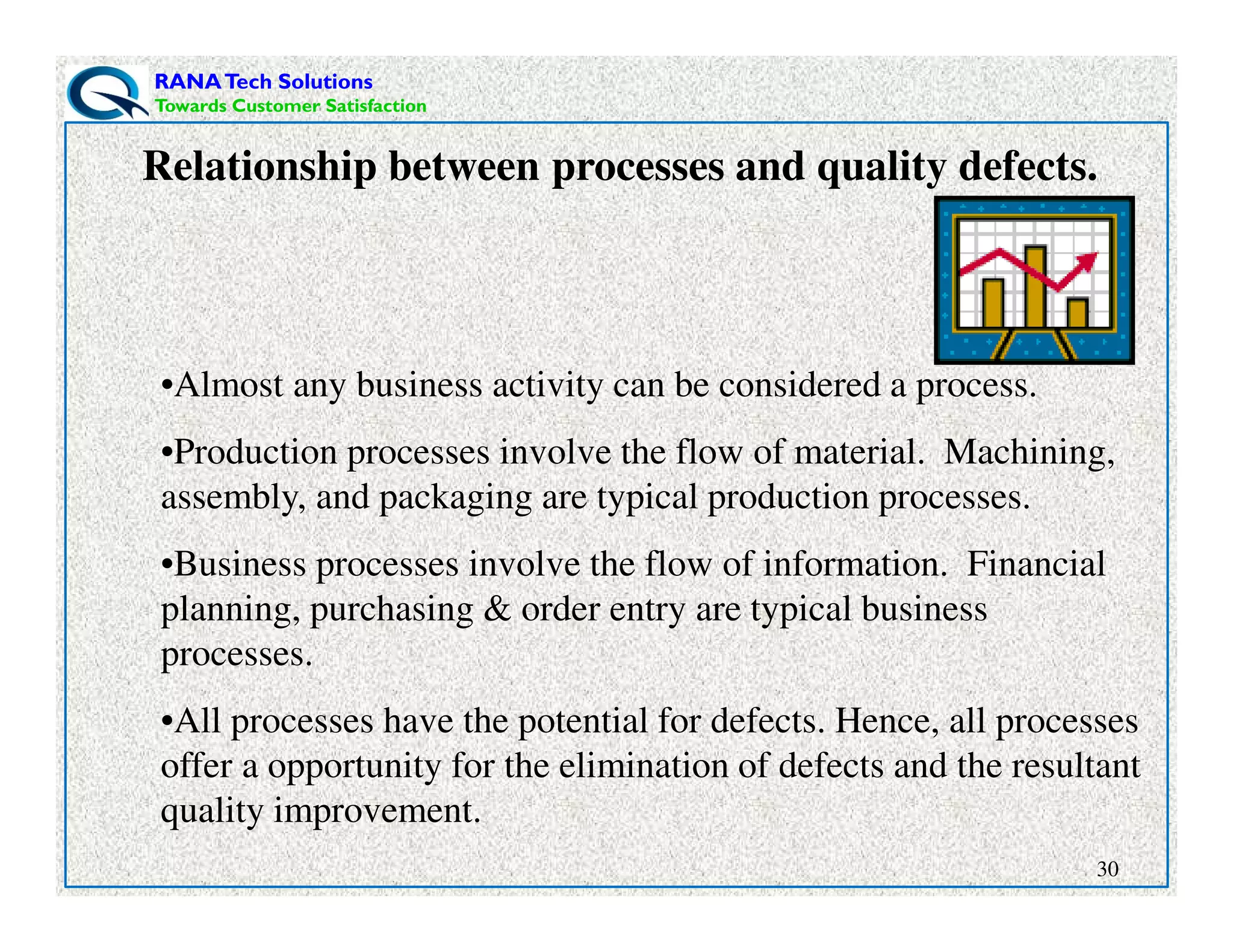 RANA Tech Solutions
Towards Customer Satisfaction

Relationship between processes and quality defects.

•Almost any business activity can be considered a process.

•Production processes involve the flow of material. Machining, assembly, and packaging are typical production processes.

•Business processes involve the flow of information. Financial planning, purchasing & order entry are typical business processes.

•All processes have the potential for defects. Hence, all processes offer a opportunity for the elimination of defects and the resultant quality improvement.

30